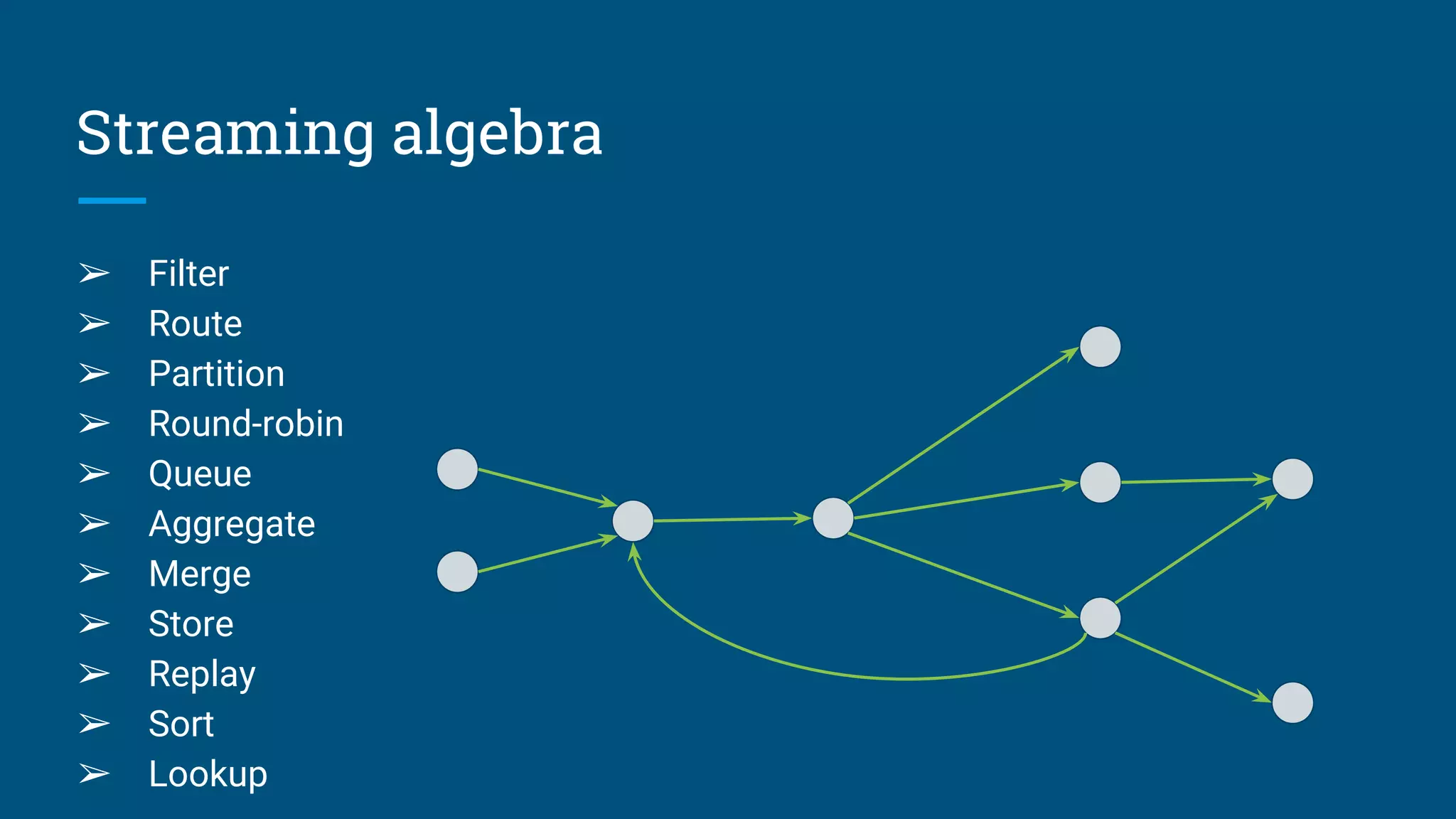 Streaming algebra

➢ Filter
➢ Route
➢ Partition
➢ Round-robin
➢ Queue
➢ Aggregate
➢ Merge
➢ Store
➢ Replay
➢ Sort
➢ Lookup